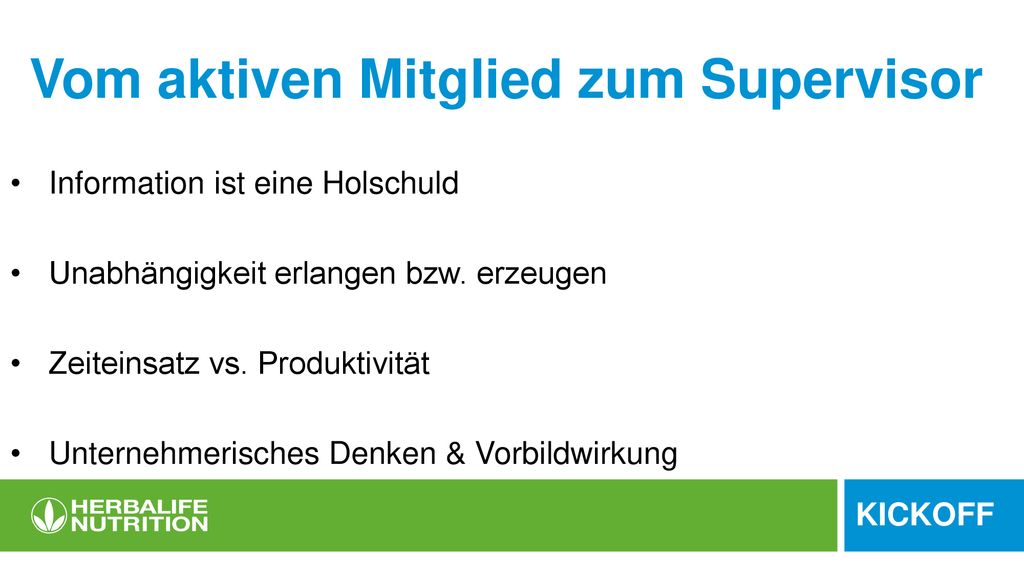 Vom aktiven Mitglied zum Supervisor

• Information ist eine Holschuld

• Unabhängigkeit erlangen bzw. erzeugen

• Zeiteinsatz vs. Produktivität

• Unternehmerisches Denken & Vorbildwirkung

HERBALIFE NUTRITION

KICKOFF